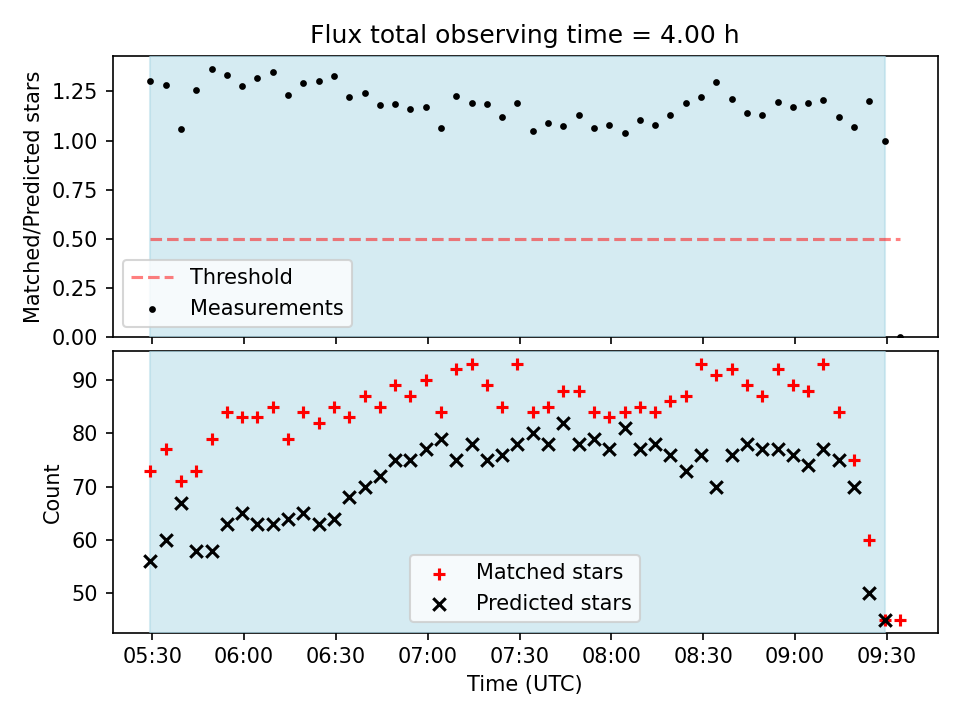 Flux total observing time = 4.00 h

Matched/Predicted stars

1.25
1.00
0.75
0.50
0.25
0.00

Threshold
Measurements

Count

90
80
70
60
50

Matched stars
Predicted stars

05:30 06:00 06:30 07:00 07:30 08:00 08:30 09:00 09:30

Time (UTC)